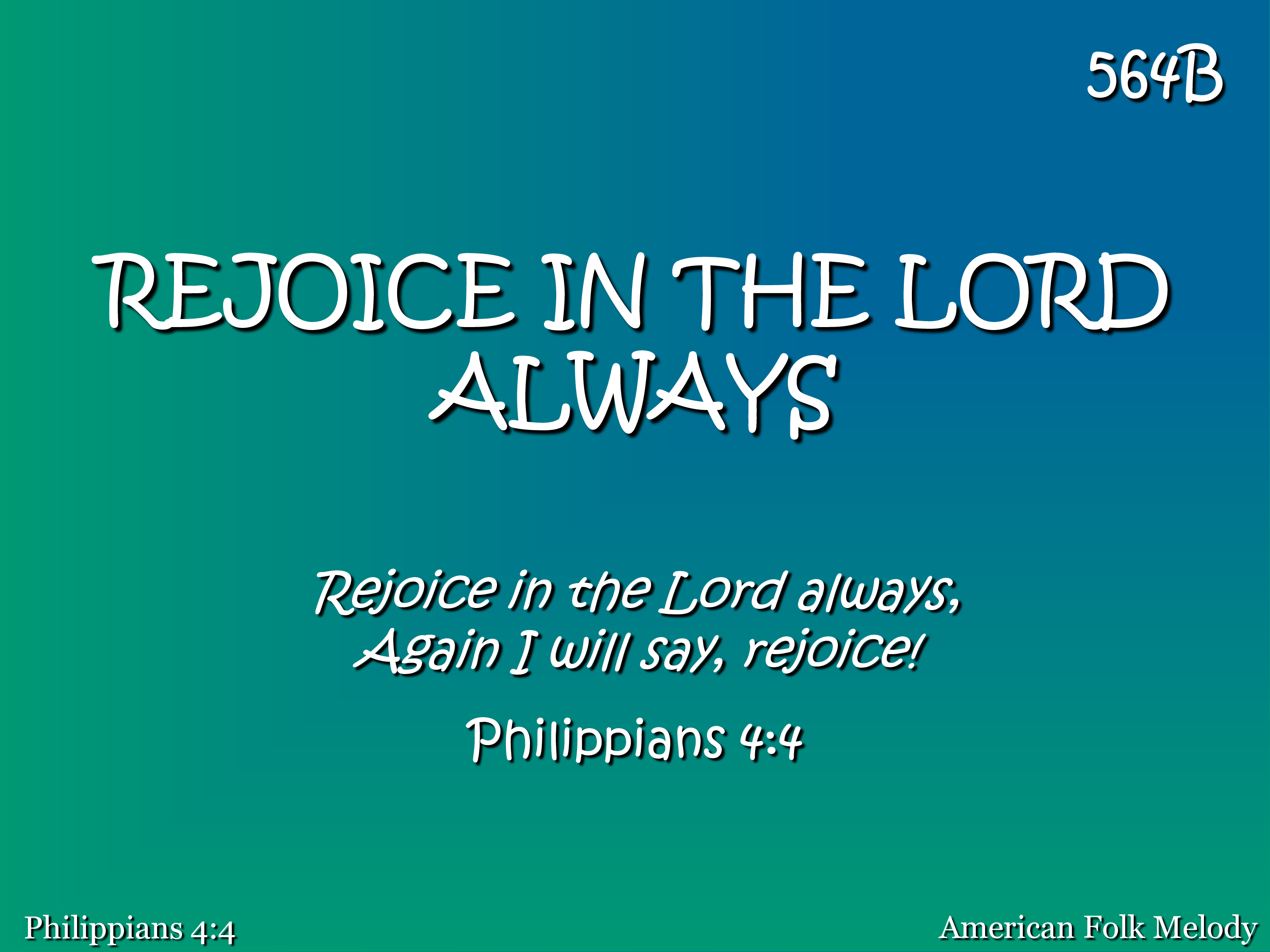 564B

REJOICE IN THE LORD ALWAYS

Rejoice in the Lord always,
Again I will say, rejoice!

Philippians 4:4

Philippians 4:4

American Folk Melody